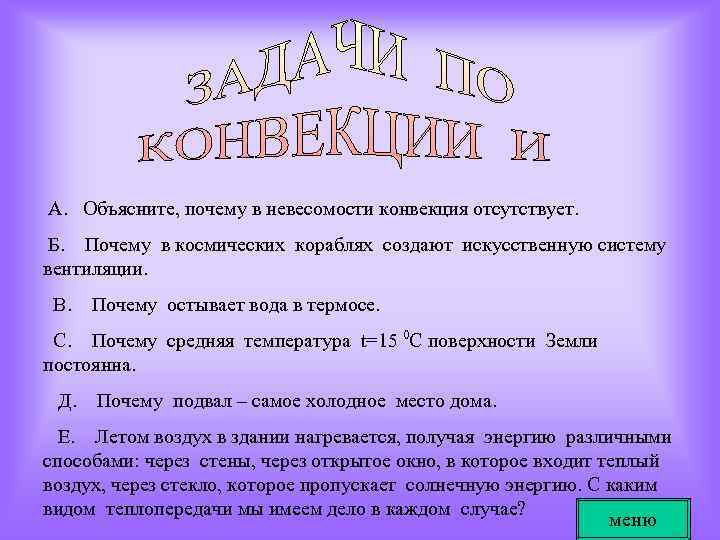 ЗАДАЧИ ПО КОНВЕКЦИИ И

А. Объясните, почему в невесомости конвекция отсутствует.

Б. Почему в космических кораблях создают искусственную систему вентиляции.

В. Почему остывает вода в термосе.

С. Почему средняя температура $t=15\ ^0C$ поверхности Земли постоянна.

Д. Почему подвал – самое холодное место дома.

Е. Летом воздух в здании нагревается, получая энергию различными способами: через стены, через открытое окно, в которое входит теплый воздух, через стекло, которое пропускает солнечную энергию. С каким видом теплопередачи мы имеем дело в каждом случае?

меню